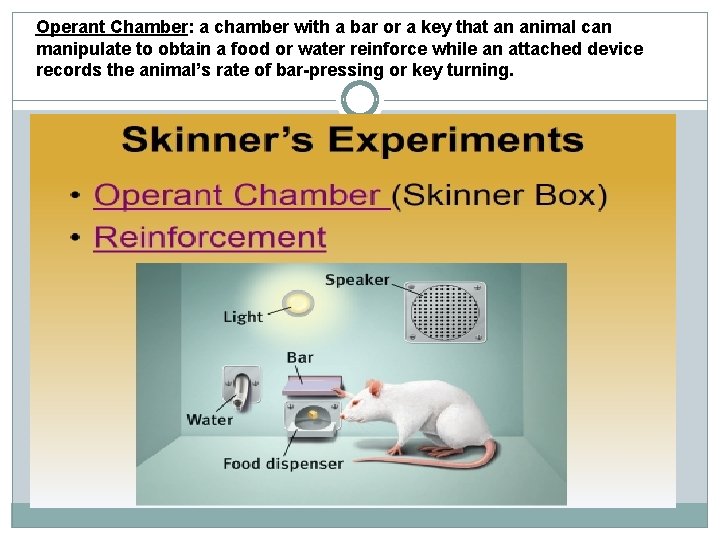 Operant Chamber: a chamber with a bar or a key that an animal can manipulate to obtain a food or water reinforce while an attached device records the animal's rate of bar-pressing or key turning.

Skinner's Experiments

• Operant Chamber (Skinner Box)
• Reinforcement

Speaker
Light
Bar
Water
Food dispenser